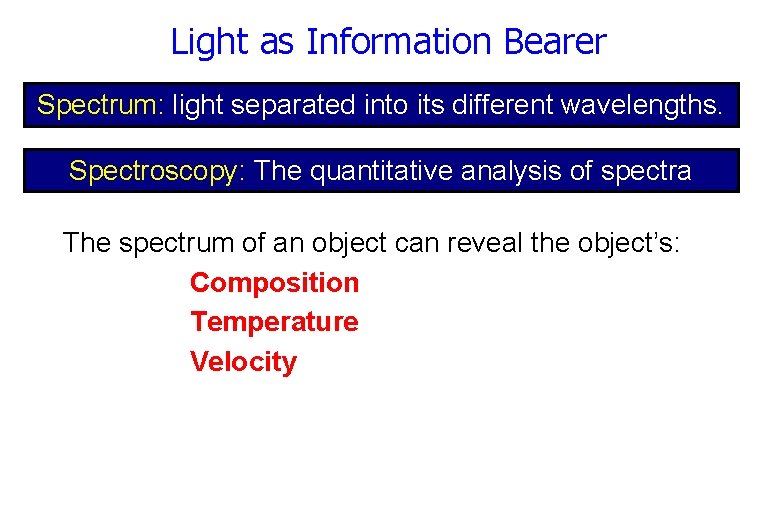 Light as Information Bearer

Spectrum: light separated into its different wavelengths.

Spectroscopy: The quantitative analysis of spectra

The spectrum of an object can reveal the object's:

Composition
Temperature
Velocity